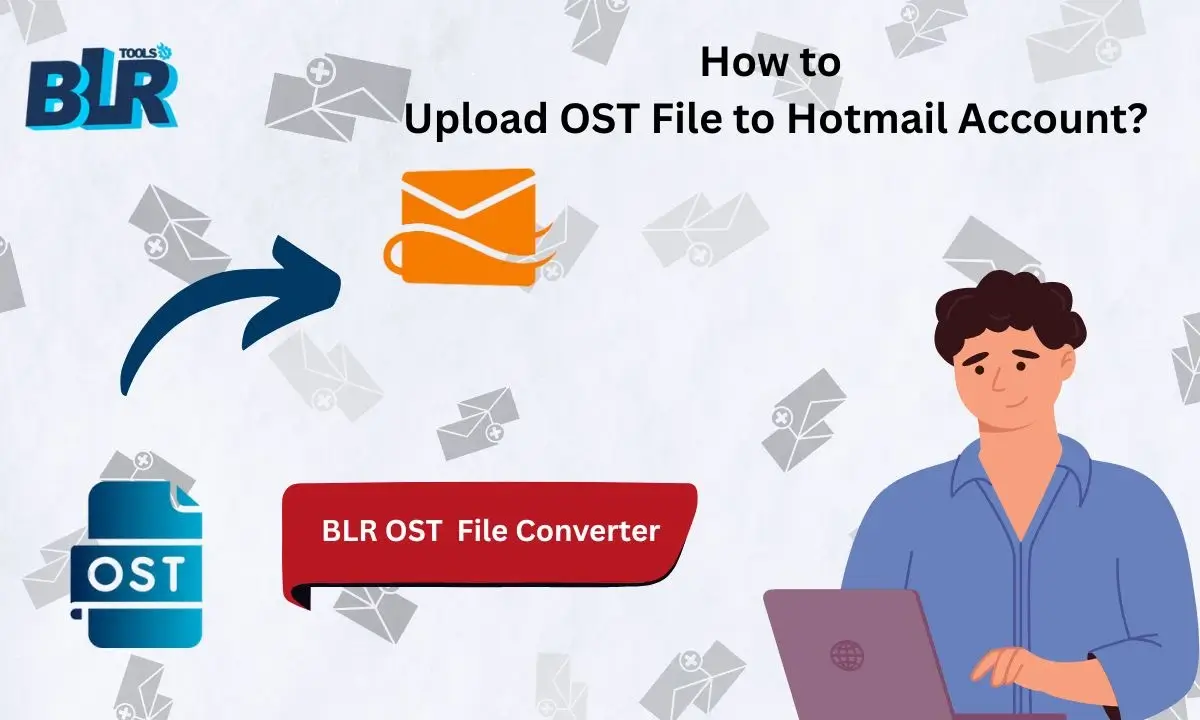 BLR TOOLS

How to
Upload OST File to Hotmail Account?

OST

BLR OST File Converter